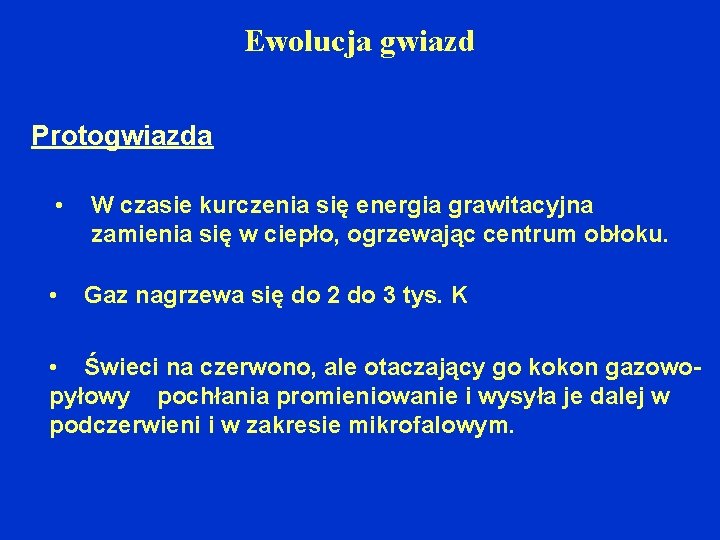 Ewolucja gwiazd

Protogwiazda

• W czasie kurczenia się energia grawitacyjna zamienia się w ciepło, ogrzewając centrum obłoku.

• Gaz nagrzewa się do 2 do 3 tys. K

• Świeci na czerwono, ale otaczający go kokon gazowo-pyłowy pochłania promieniowanie i wysyła je dalej w podczerwieni i w zakresie mikrofalowym.